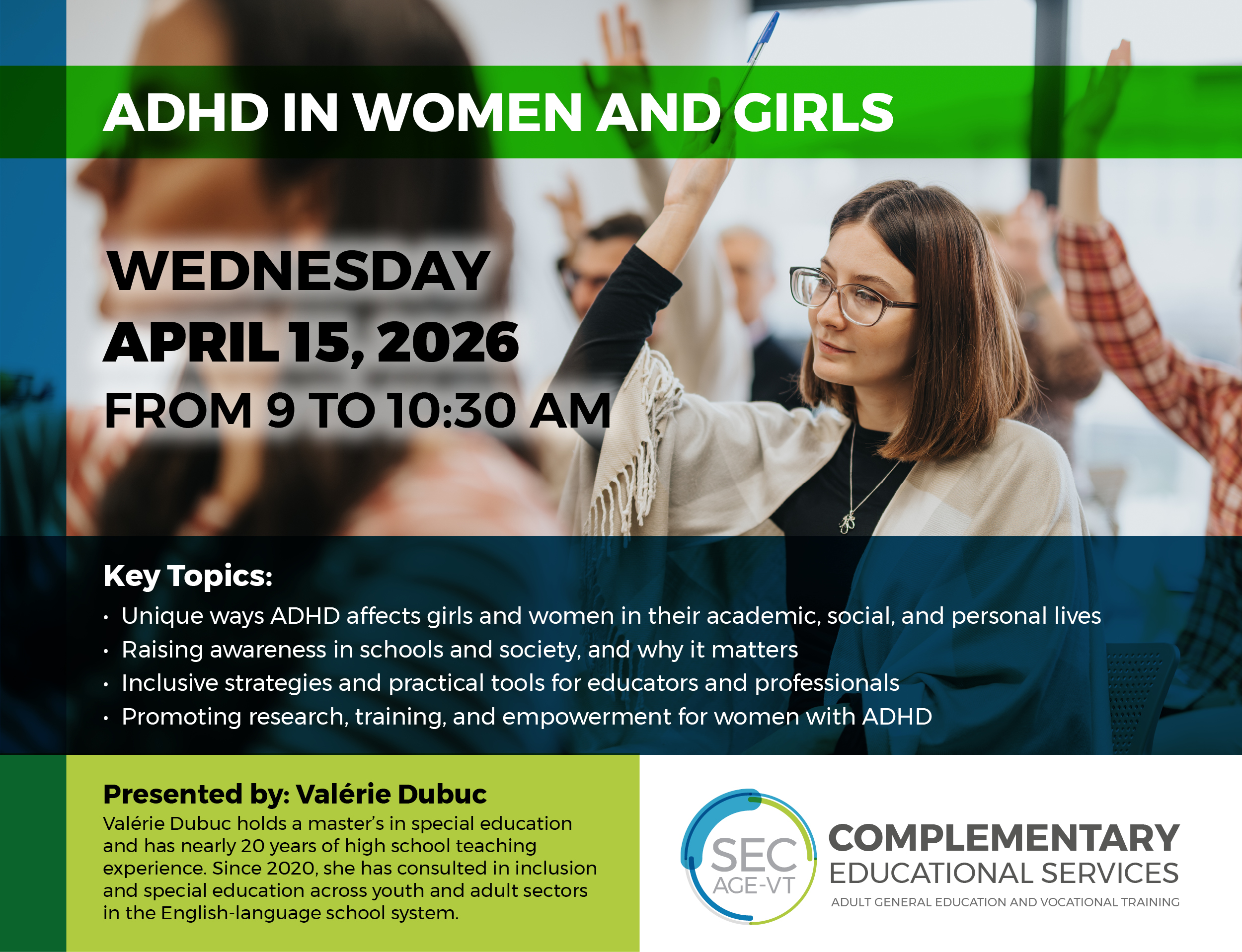 ADHD IN WOMEN AND GIRLS

WEDNESDAY
APRIL 15, 2026
FROM 9 TO 10:30 AM

Key Topics:
• Unique ways ADHD affects girls and women in their academic, social, and personal lives
• Raising awareness in schools and society, and why it matters
• Inclusive strategies and practical tools for educators and professionals
• Promoting research, training, and empowerment for women with ADHD

Presented by: Valérie Dubuc
Valérie Dubuc holds a master's in special education and has nearly 20 years of high school teaching experience. Since 2020, she has consulted in inclusion and special education across youth and adult sectors in the English-language school system.

SEC
AGE-VT
COMPLEMENTARY
EDUCATIONAL SERVICES
ADULT GENERAL EDUCATION AND VOCATIONAL TRAINING